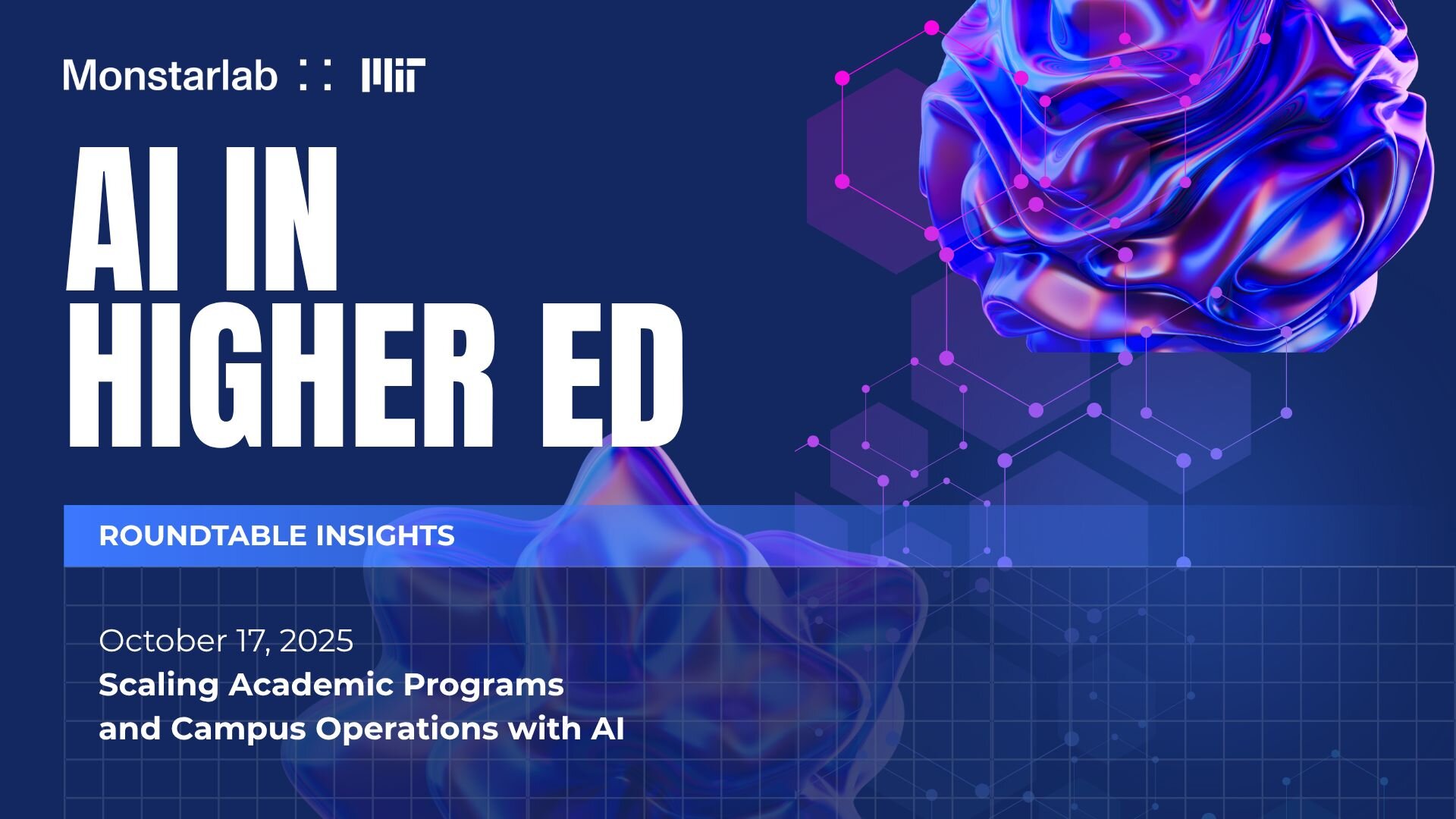 Monstarlab :: MIT

AI IN
HIGHER ED

ROUNDTABLE INSIGHTS

October 17, 2025
Scaling Academic Programs and Campus Operations with AI